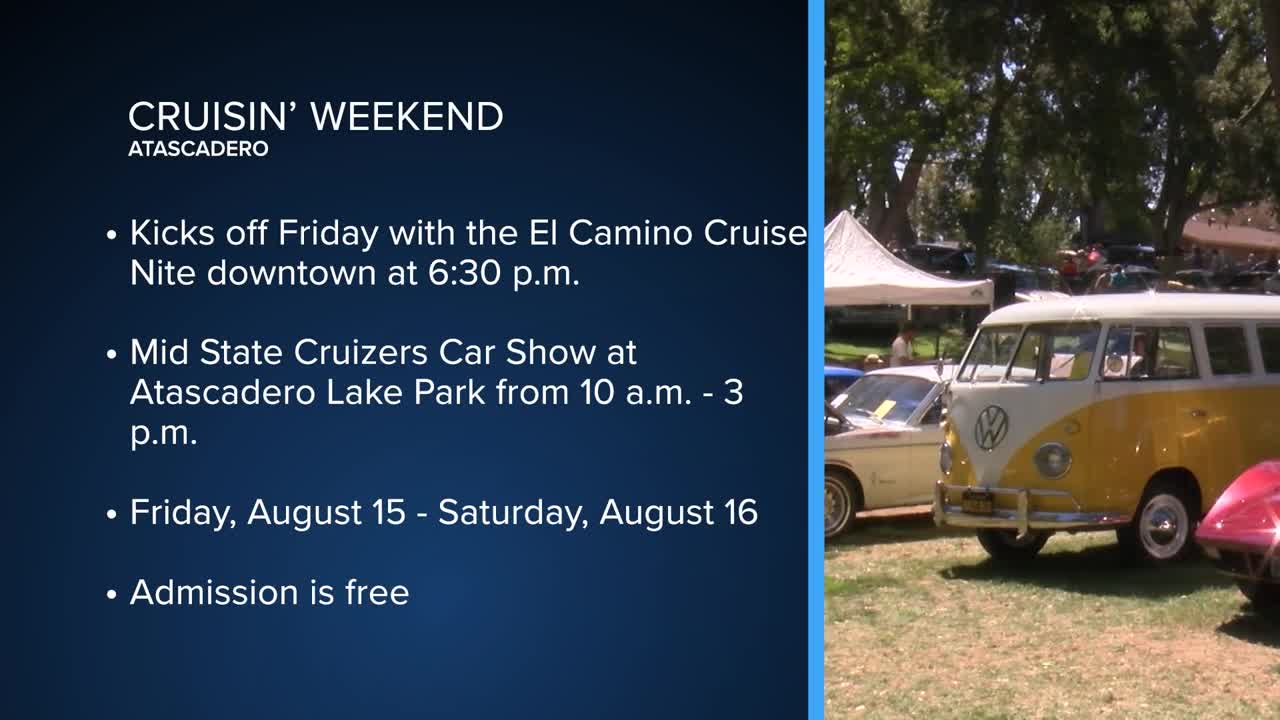 CRUISIN' WEEKEND
ATASCADERO

• Kicks off Friday with the El Camino Cruise Nite downtown at 6:30 p.m.

• Mid State Cruizers Car Show at Atascadero Lake Park from 10 a.m. - 3 p.m.

• Friday, August 15 - Saturday, August 16

• Admission is free